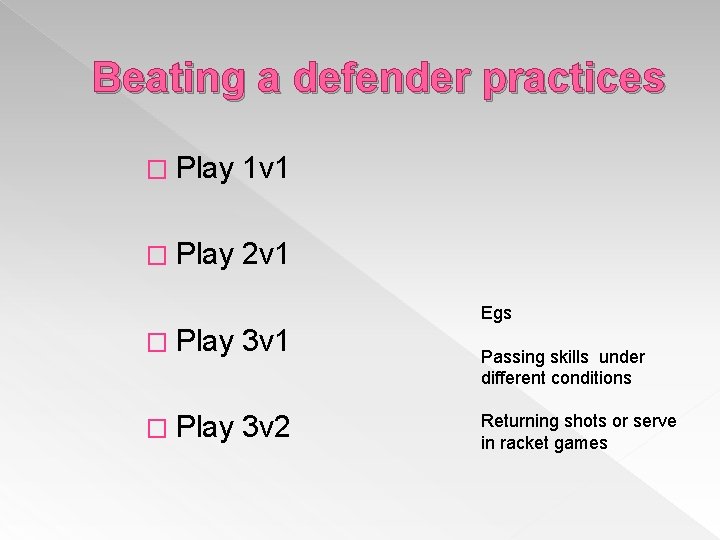 Beating a defender practices

□ Play 1v1

□ Play 2v1

□ Play 3v1

□ Play 3v2

Egs

Passing skills under different conditions

Returning shots or serve in racket games